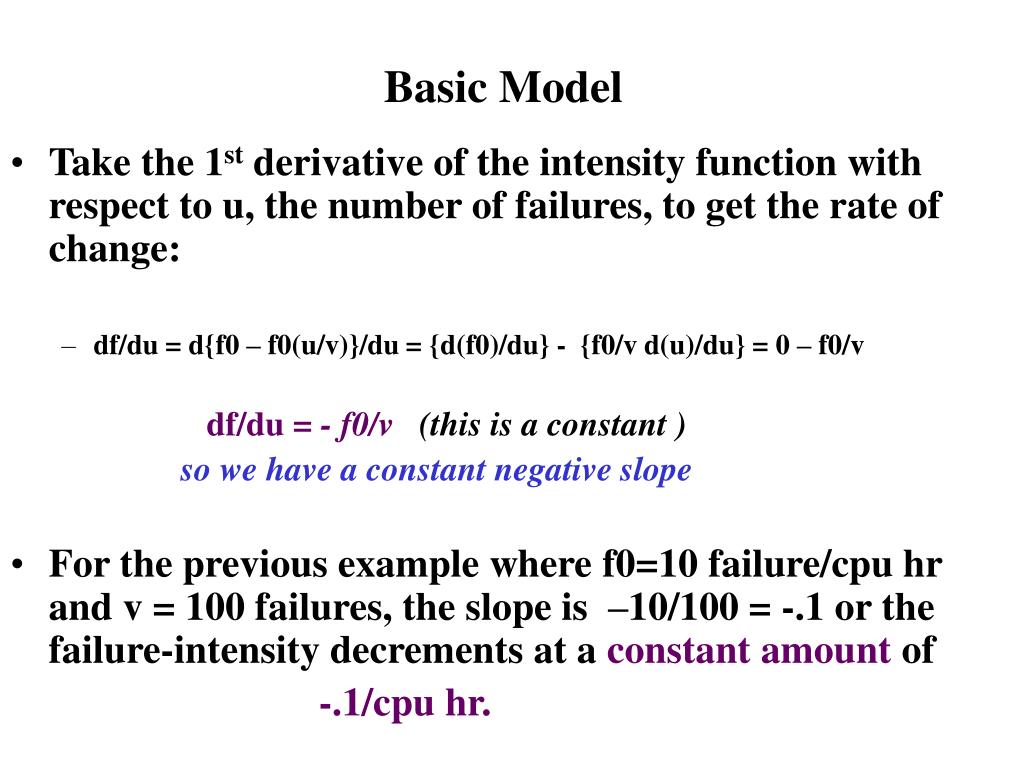 Basic Model

• Take the 1$^{st}$ derivative of the intensity function with respect to u, the number of failures, to get the rate of change:

– df/du = d{f0 – f0(u/v)}/du = {d(f0)/du} - {f0/v d(u)/du} = 0 – f0/v

df/du = - f0/v (this is a constant )

so we have a constant negative slope

• For the previous example where f0=10 failure/cpu hr and v = 100 failures, the slope is –10/100 = -.1 or the failure-intensity decrements at a constant amount of

-.1/cpu hr.